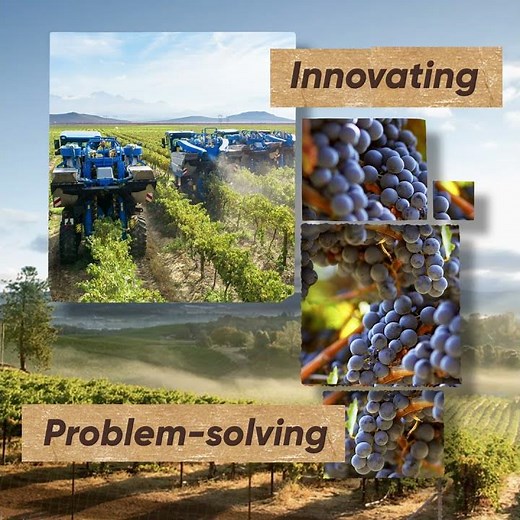 Innovating

Problem-solving